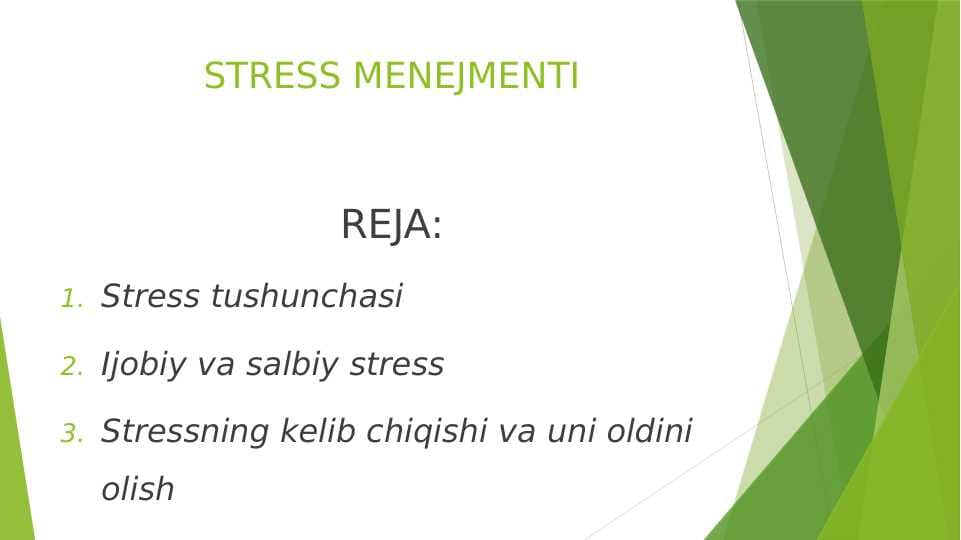 STRESS MENEJMENTI

REJA:

1. Stress tushunchasi
2. Ijobiy va salbiy stress
3. Stressning kelib chiqishi va uni oldini olish